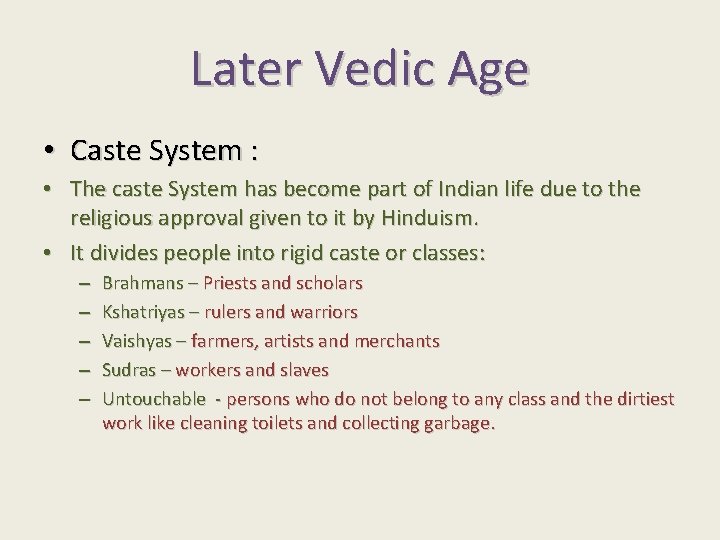 Later Vedic Age

• Caste System :

• The caste System has become part of Indian life due to the religious approval given to it by Hinduism.

• It divides people into rigid caste or classes:
– Brahmans – Priests and scholars
– Kshatriyas – rulers and warriors
– Vaishyas – farmers, artists and merchants
– Sudras – workers and slaves
– Untouchable - persons who do not belong to any class and the dirtiest work like cleaning toilets and collecting garbage.